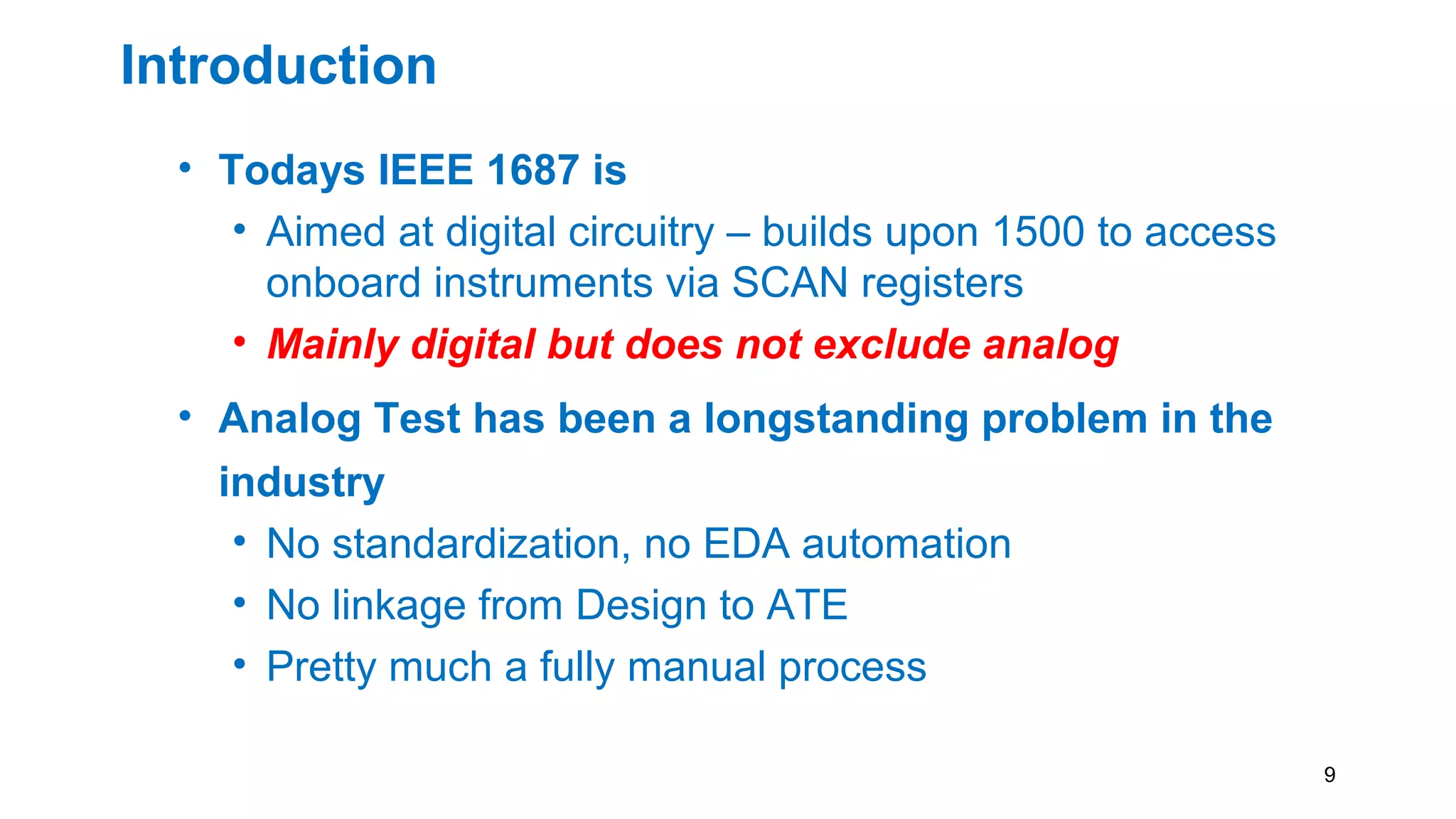 Introduction

• Todays IEEE 1687 is
  • Aimed at digital circuitry – builds upon 1500 to access onboard instruments via SCAN registers
  • Mainly digital but does not exclude analog
• Analog Test has been a longstanding problem in the industry
  • No standardization, no EDA automation
  • No linkage from Design to ATE
  • Pretty much a fully manual process

9